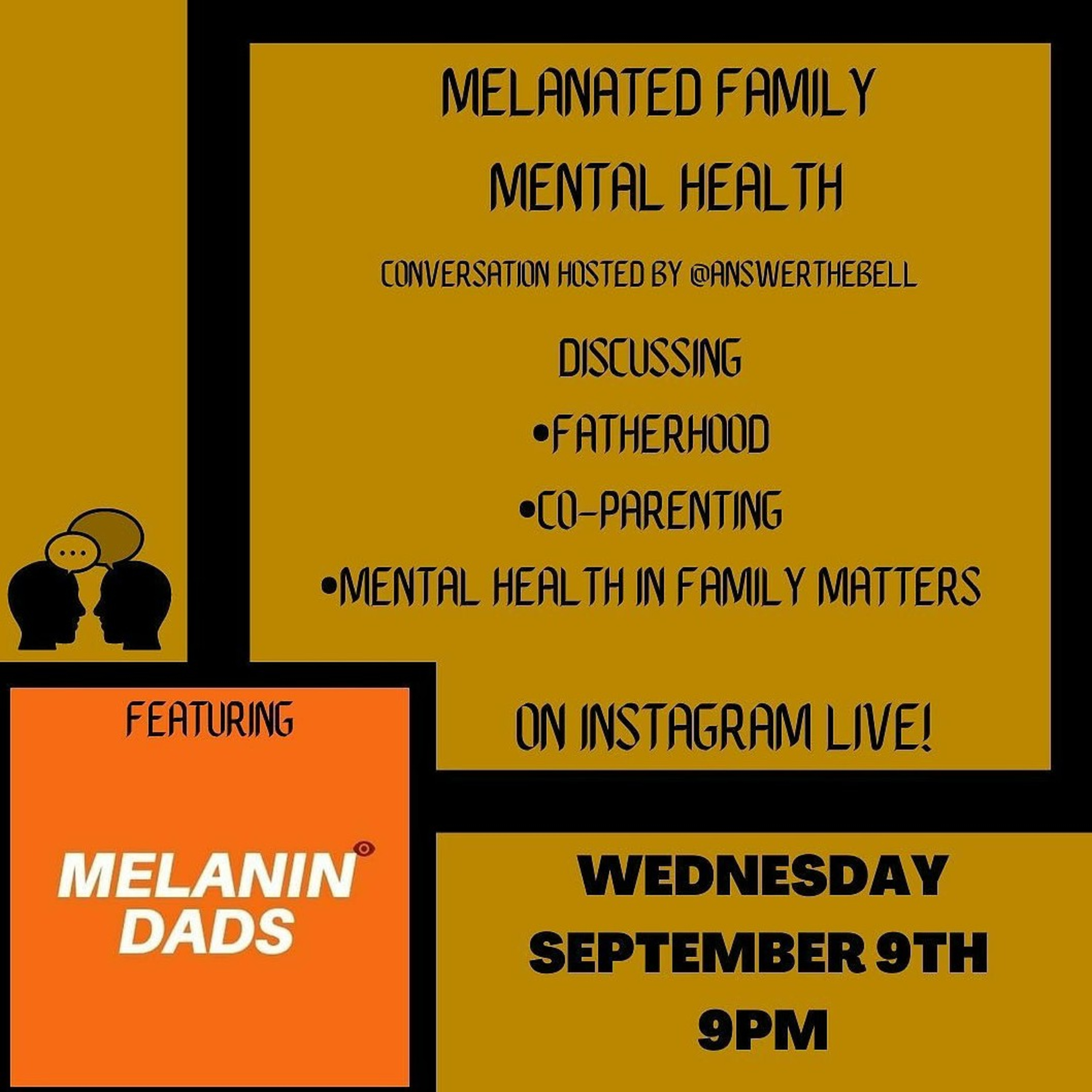 MELANATED FAMILY
MENTAL HEALTH

CONVERSATION HOSTED BY @ANSWERTHEBELL

DISCUSSING
•FATHERHOOD
•CO-PARENTING
•MENTAL HEALTH IN FAMILY MATTERS

ON INSTAGRAM LIVE!

FEATURING

MELANIN DADS

WEDNESDAY
SEPTEMBER 9TH
9PM